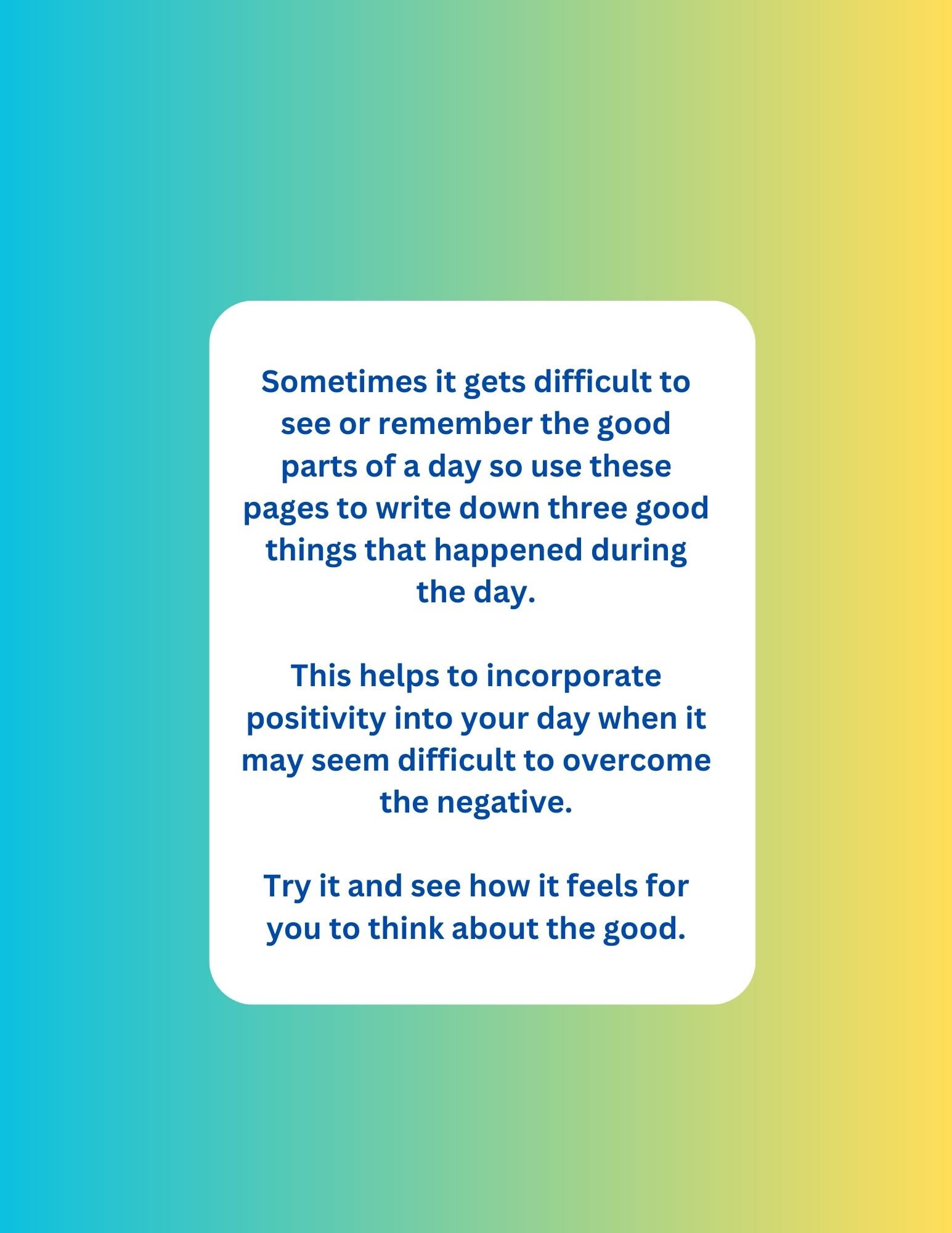 Sometimes it gets difficult to see or remember the good parts of a day so use these pages to write down three good things that happened during the day.

This helps to incorporate positivity into your day when it may seem difficult to overcome the negative.

Try it and see how it feels for you to think about the good.